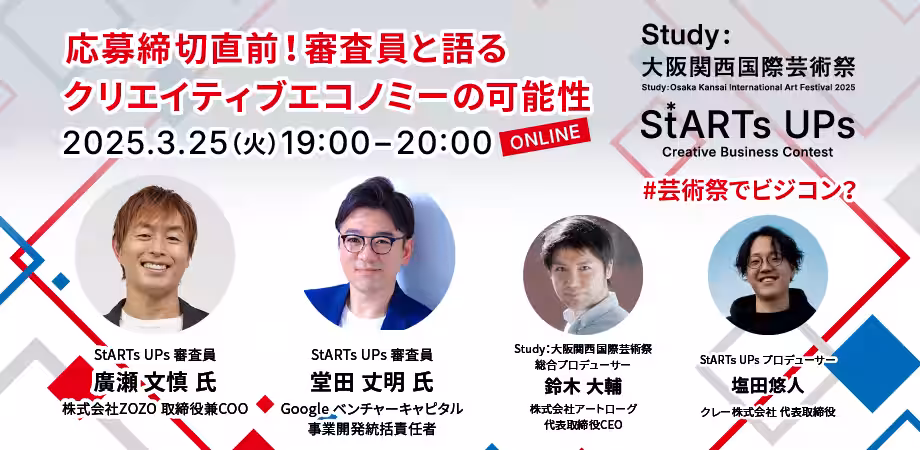 応募締切直前！審査員と語る
クリエイティブエコノミーの可能性
2025.3.25（火）19:00－20:00 ONLINE

Study：
大阪関西国際芸術祭
Study:Osaka Kansai International Art Festival 2025
StARTs UPs
Creative Business Contest
#芸術祭でビジコン？

StARTs UPs 審査員
廣瀬 文慎 氏
株式会社ZOZO 取締役兼COO

StARTs UPs 審査員
堂田 丈明 氏
Google ベンチャーキャピタル
事業開発統括責任者

Study：大阪関西国際芸術祭
総合プロデューサー
鈴木 大輔
株式会社アートローグ
代表取締役CEO

StARTs UPs プロデューサー
塩田悠人
クレー株式会社 代表取締役